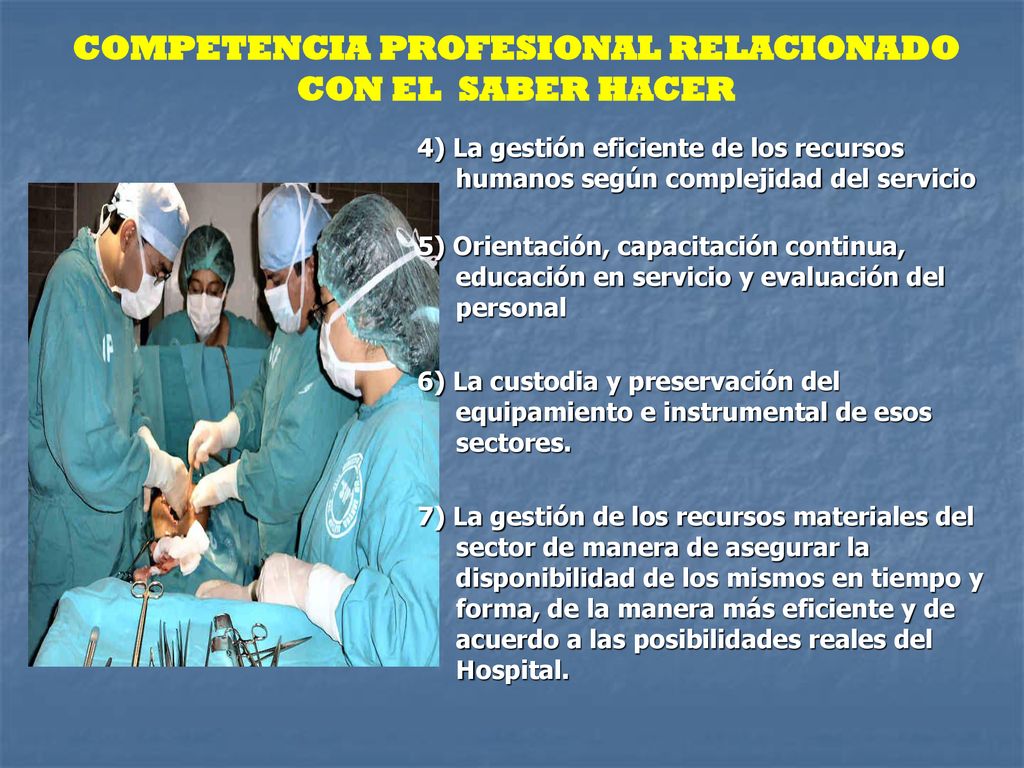 COMPETENCIA PROFESIONAL RELACIONADO CON EL SABER HACER

4) La gestión eficiente de los recursos humanos según complejidad del servicio

5) Orientación, capacitación continua, educación en servicio y evaluación del personal

6) La custodia y preservación del equipamiento e instrumental de esos sectores.

7) La gestión de los recursos materiales del sector de manera de asegurar la disponibilidad de los mismos en tiempo y forma, de la manera más eficiente y de acuerdo a las posibilidades reales del Hospital.